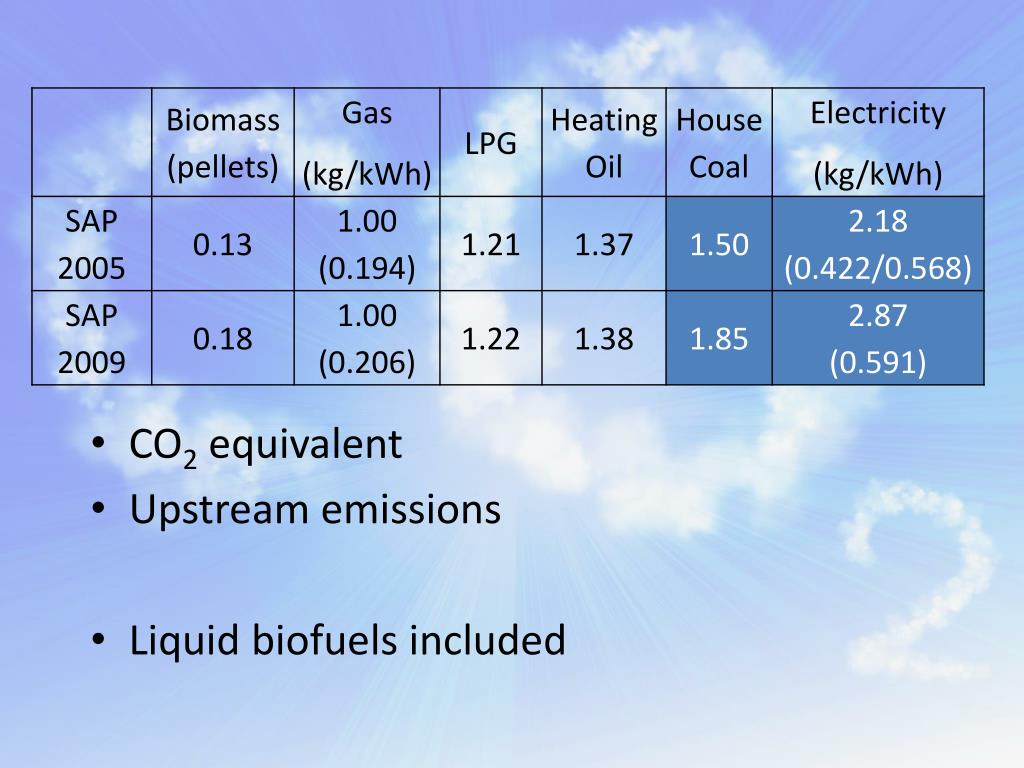 | | Biomass (pellets) | Gas (kg/kWh) | LPG | Heating Oil | House Coal | Electricity (kg/kWh) |
|---|---|---|---|---|---|---|
| SAP 2005 | 0.13 | 1.00 (0.194) | 1.21 | 1.37 | 1.50 | 2.18 (0.422/0.568) |
| SAP 2009 | 0.18 | 1.00 (0.206) | 1.22 | 1.38 | 1.85 | 2.87 (0.591) |

• $CO_2$ equivalent
• Upstream emissions

• Liquid biofuels included